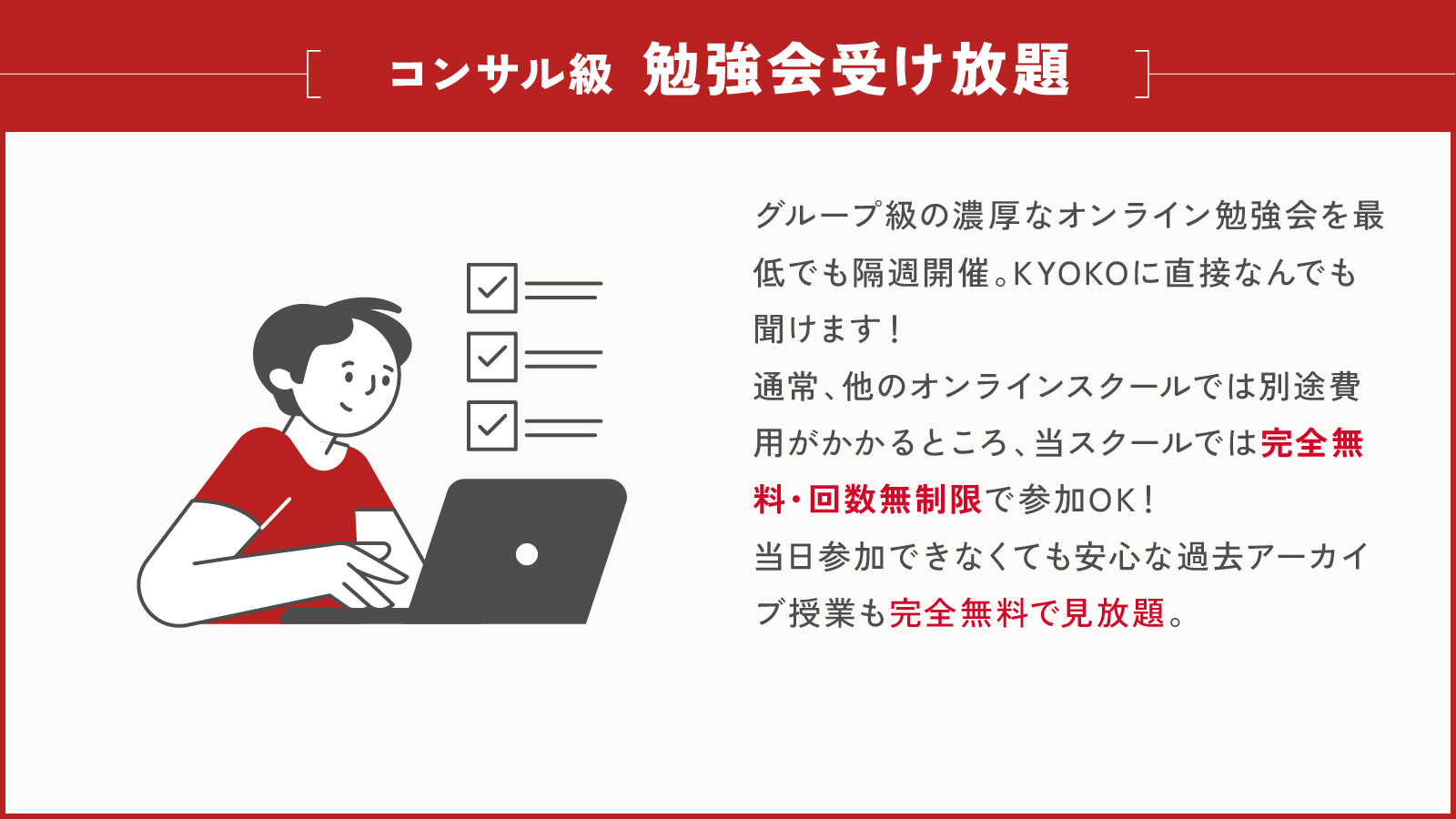 コンサル級 勉強会受け放題

グループ級の濃厚なオンライン勉強会を最低でも隔週開催。KYOKOに直接なんでも聞けます！
通常、他のオンラインスクールでは別途費用がかかるところ、当スクールでは完全無料・回数無制限で参加OK！
当日参加できなくても安心な過去アーカイブ授業も完全無料で見放題。